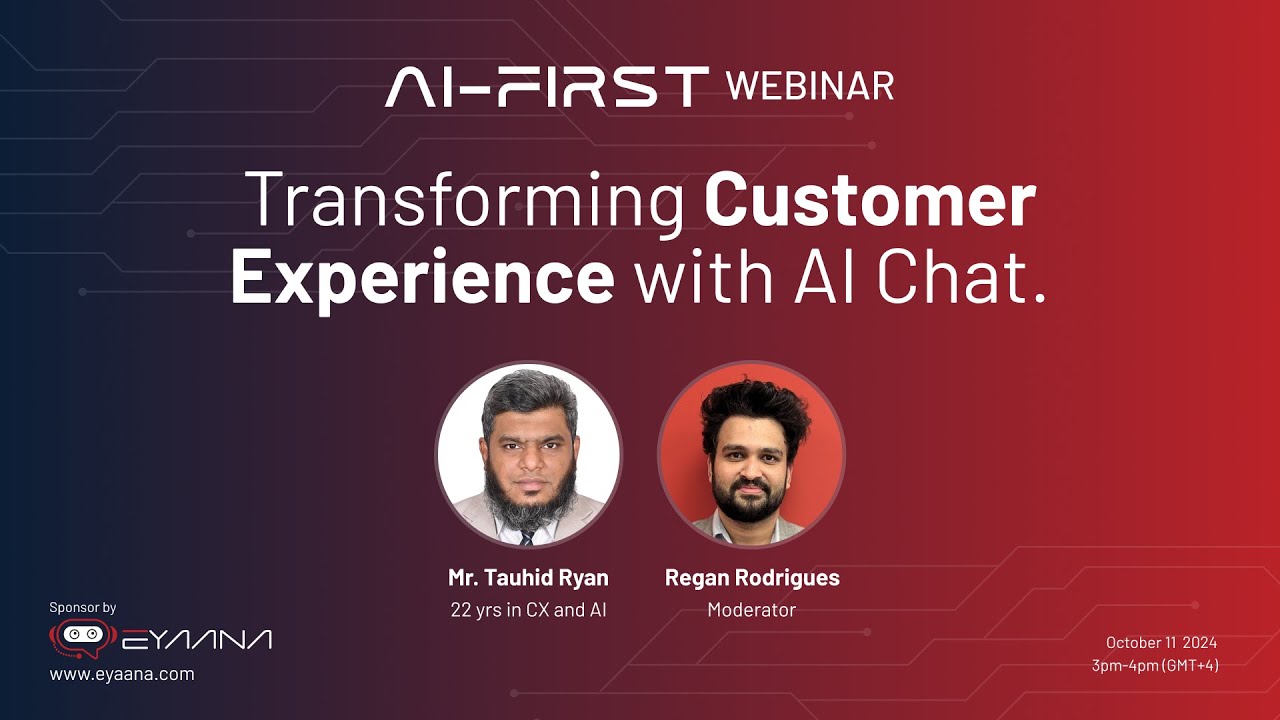 AI-FIRST WEBINAR

Transforming Customer Experience with AI Chat.

Mr. Tauhid Ryan
22 yrs in CX and AI

Regan Rodrigues
Moderator

Sponsor by
EYAANA
www.eyaana.com

October 11 2024
3pm-4pm (GMT+4)